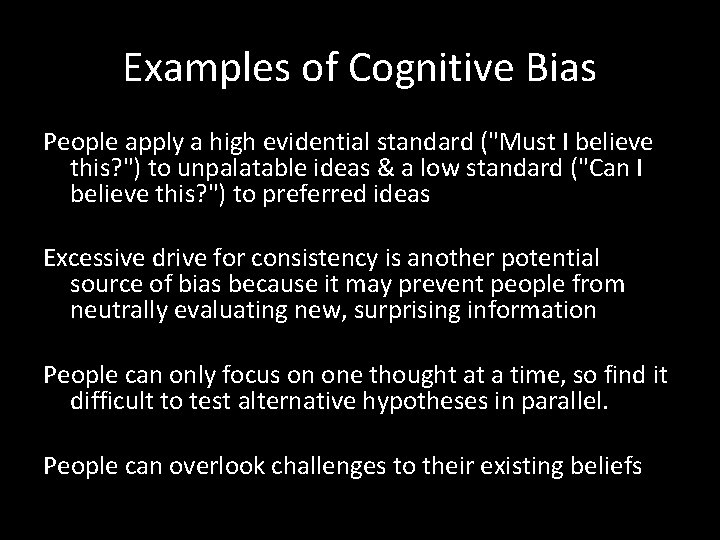 Examples of Cognitive Bias

People apply a high evidential standard ("Must I believe this?") to unpalatable ideas & a low standard ("Can I believe this?") to preferred ideas

Excessive drive for consistency is another potential source of bias because it may prevent people from neutrally evaluating new, surprising information

People can only focus on one thought at a time, so find it difficult to test alternative hypotheses in parallel.

People can overlook challenges to their existing beliefs